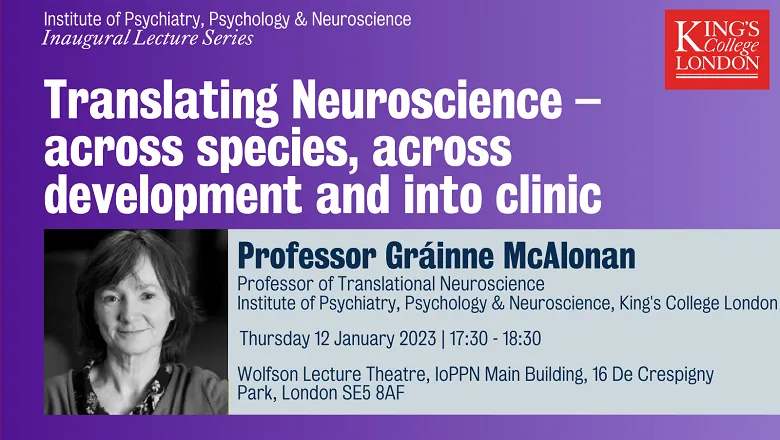 Institute of Psychiatry, Psychology & Neuroscience
Inaugural Lecture Series

KING'S College LONDON

Translating Neuroscience – across species, across development and into clinic

Professor Gráinne McAlonan
Professor of Translational Neuroscience
Institute of Psychiatry, Psychology & Neuroscience, King's College London

Thursday 12 January 2023 | 17:30 - 18:30

Wolfson Lecture Theatre, IoPPN Main Building, 16 De Crespigny Park, London SE5 8AF